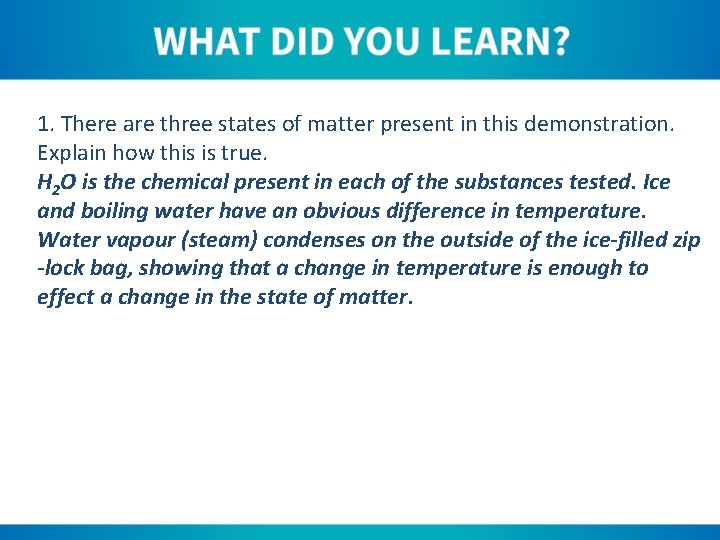 WHAT DID YOU LEARN?

1. There are three states of matter present in this demonstration. Explain how this is true.
$H_2O$ is the chemical present in each of the substances tested. Ice and boiling water have an obvious difference in temperature. Water vapour (steam) condenses on the outside of the ice-filled zip -lock bag, showing that a change in temperature is enough to effect a change in the state of matter.